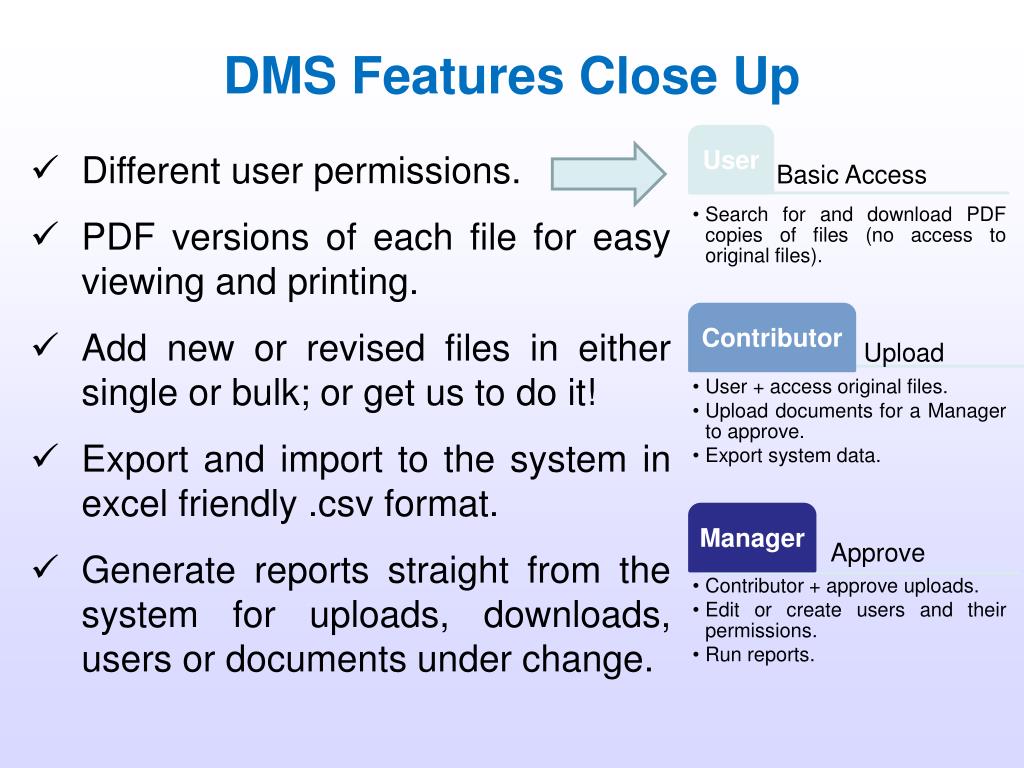 DMS Features Close Up

✓ Different user permissions.

✓ PDF versions of each file for easy viewing and printing.

✓ Add new or revised files in either single or bulk; or get us to do it!

✓ Export and import to the system in excel friendly .csv format.

✓ Generate reports straight from the system for uploads, downloads, users or documents under change.

User
Basic Access
• Search for and download PDF copies of files (no access to original files).

Contributor
Upload
• User + access original files.
• Upload documents for a Manager to approve.
• Export system data.

Manager
Approve
• Contributor + approve uploads.
• Edit or create users and their permissions.
• Run reports.